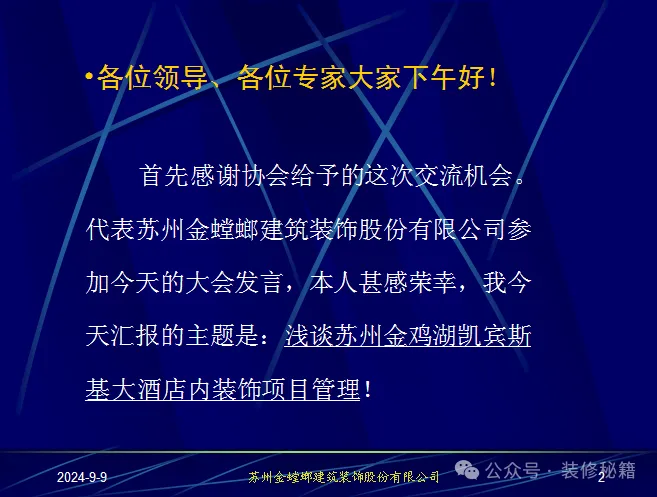 •各位领导、各位专家大家下午好！

首先感谢协会给予的这次交流机会。代表苏州金螳螂建筑装饰股份有限公司参加今天的大会发言，本人甚感荣幸，我今天汇报的主题是：浅谈苏州金鸡湖凯宾斯基大酒店内装饰项目管理！

2024-9-9

苏州金螳螂建筑装饰股份有限公司

公众号 · 装修秘籍

2